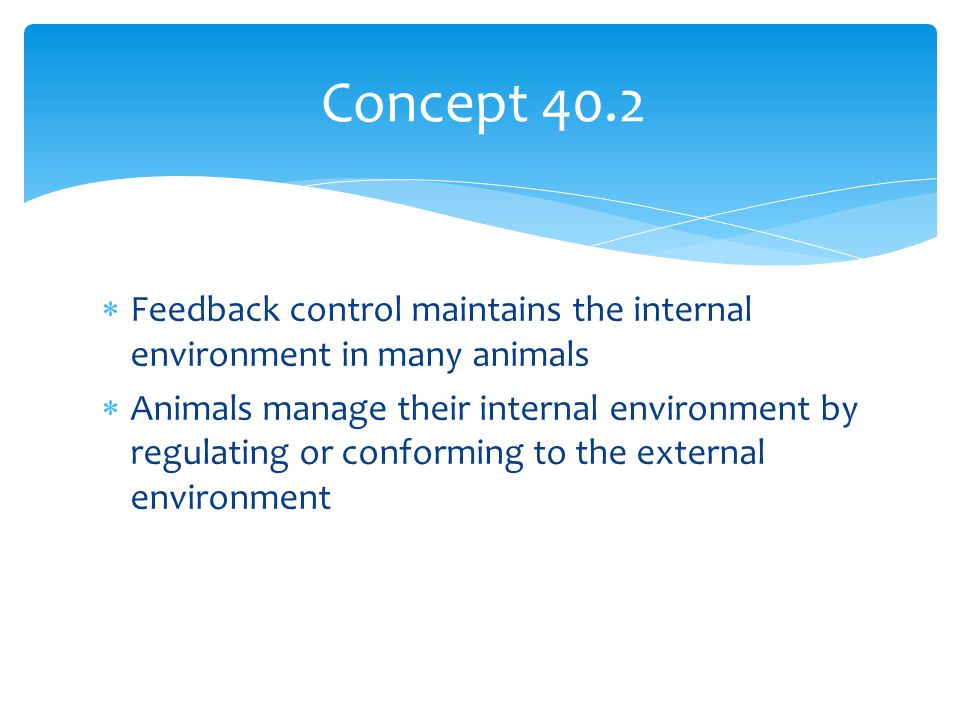 Concept 40.2

* Feedback control maintains the internal environment in many animals
* Animals manage their internal environment by regulating or conforming to the external environment